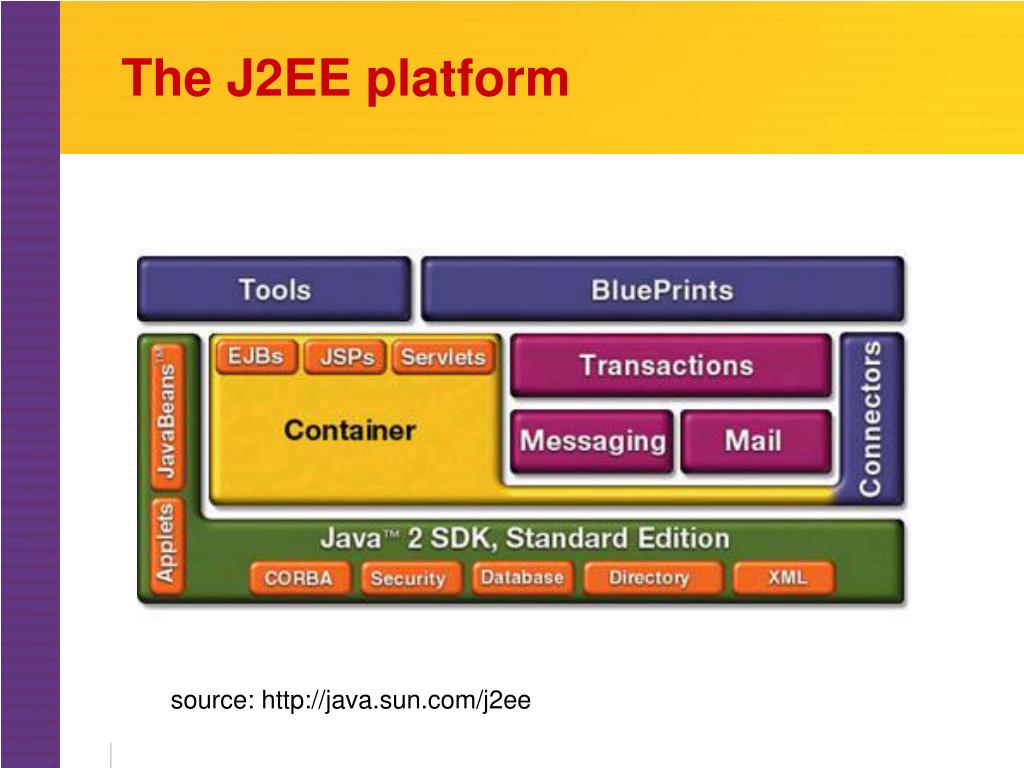 The J2EE platform

Tools

BluePrints

JavaBeans™

Applets

EJBs

JSPs

Servlets

Container

Transactions

Messaging

Mail

Connectors

Java™ 2 SDK, Standard Edition

CORBA

Security

Database

Directory

XML

source: http://java.sun.com/j2ee